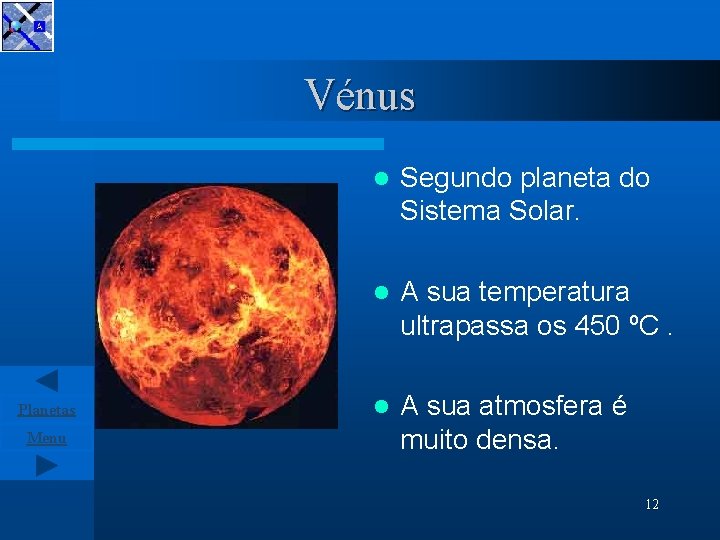 Vénus

- Segundo planeta do Sistema Solar.
- A sua temperatura ultrapassa os 450 ºC .
- A sua atmosfera é muito densa.

Planetas
Menu

12